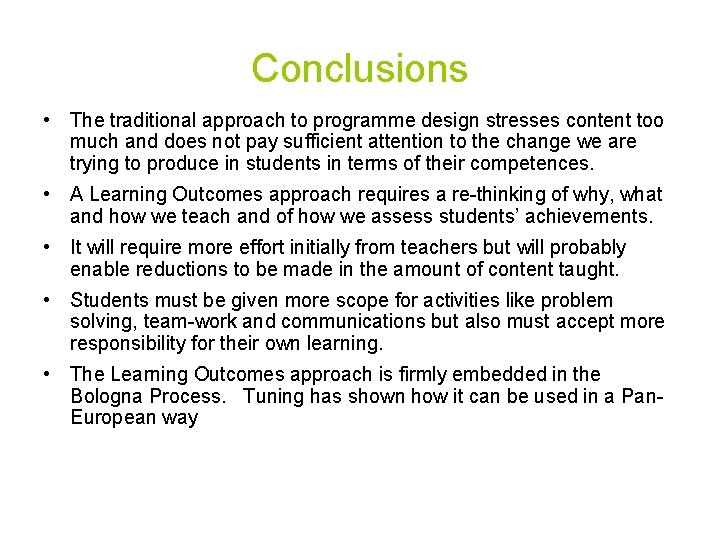 Conclusions

• The traditional approach to programme design stresses content too much and does not pay sufficient attention to the change we are trying to produce in students in terms of their competences.

• A Learning Outcomes approach requires a re-thinking of why, what and how we teach and of how we assess students' achievements.

• It will require more effort initially from teachers but will probably enable reductions to be made in the amount of content taught.

• Students must be given more scope for activities like problem solving, team-work and communications but also must accept more responsibility for their own learning.

• The Learning Outcomes approach is firmly embedded in the Bologna Process. Tuning has shown how it can be used in a Pan-European way